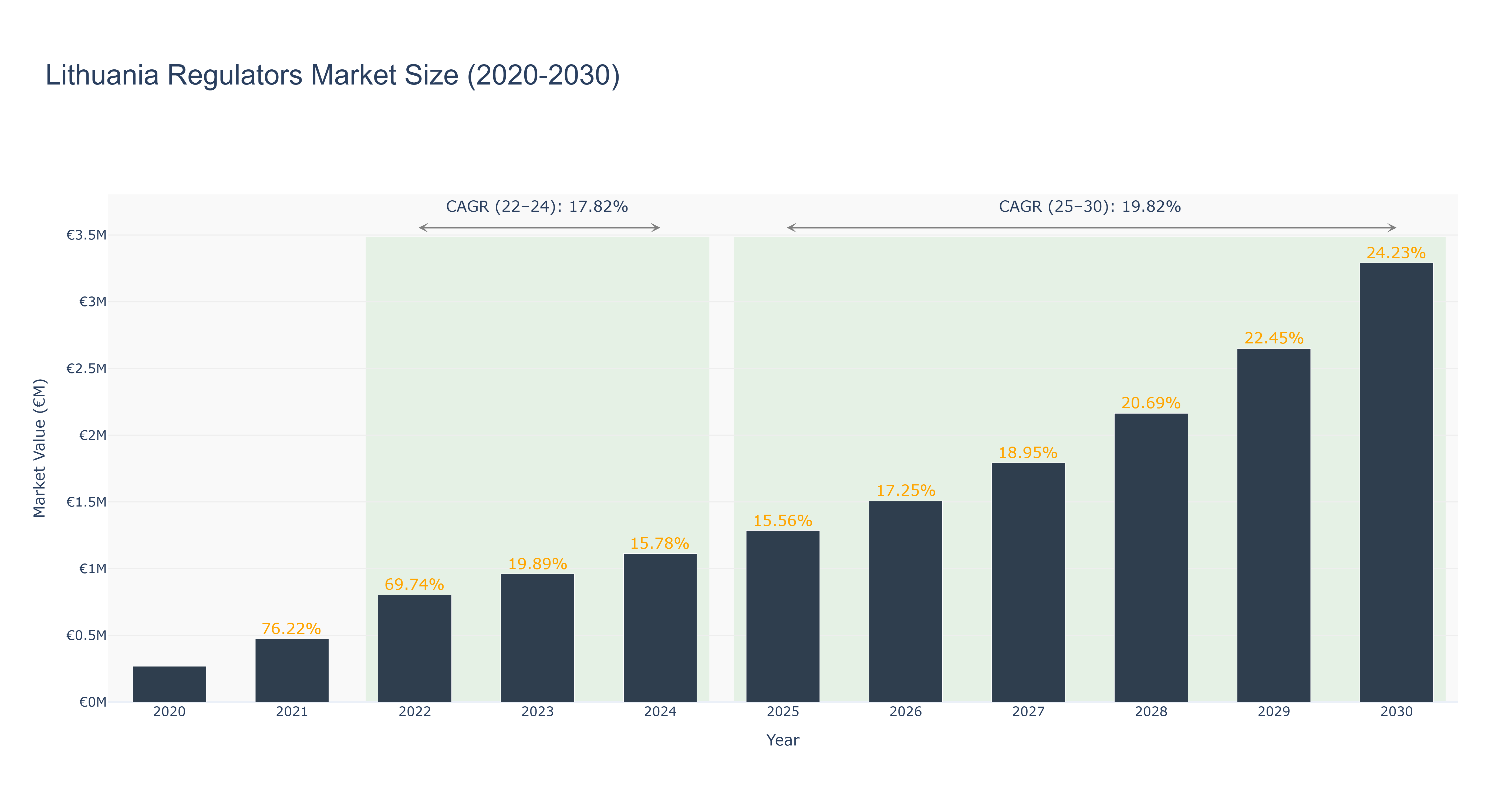 Lithuania Regulators Market Size (2020-2030)

CAGR (22–24): 17.82%

CAGR (25–30): 19.82%

Market Value (€M)

€3.5M
€3M
€2.5M
€2M
€1.5M
€1M
€0.5M
€0M

76.22%
69.74%
19.89%
15.78%
15.56%
17.25%
18.95%
20.69%
22.45%
24.23%

2020 2021 2022 2023 2024 2025 2026 2027 2028 2029 2030

Year